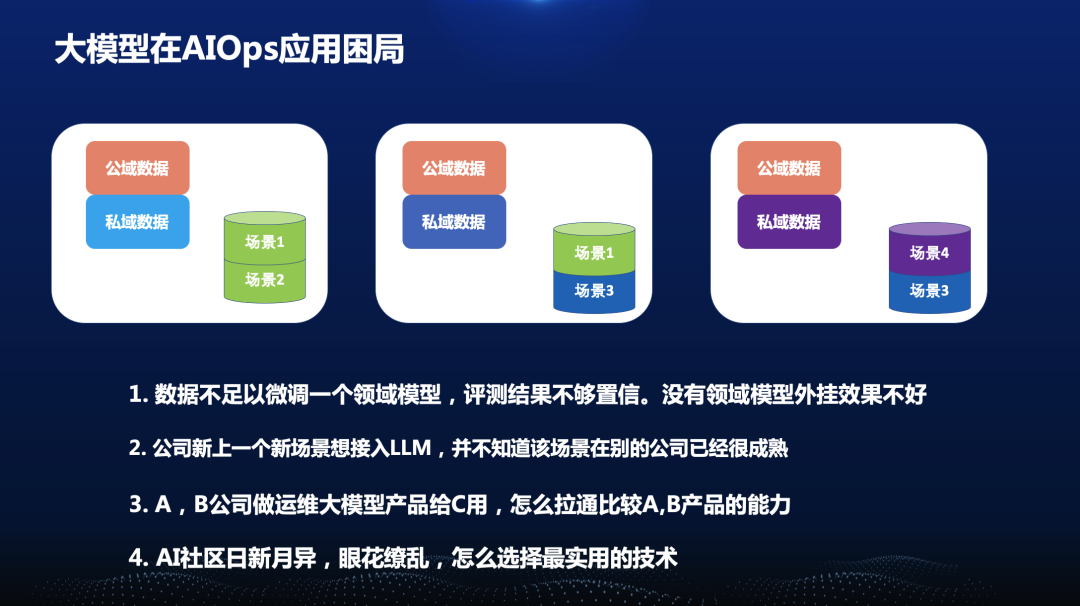 大模型在AIOps应用困局

公域数据
私域数据
场景1
场景2

公域数据
私域数据
场景1
场景3

公域数据
私域数据
场景4
场景3

1. 数据不足以微调一个领域模型，评测结果不够置信。没有领域模型外挂效果不好

2. 公司新上一个新场景想接入LLM，并不知道该场景在别的公司已经很成熟

3. A，B公司做运维大模型产品给C用，怎么拉通比较A,B产品的能力

4. AI社区日新月异，眼花缭乱，怎么选择最实用的技术